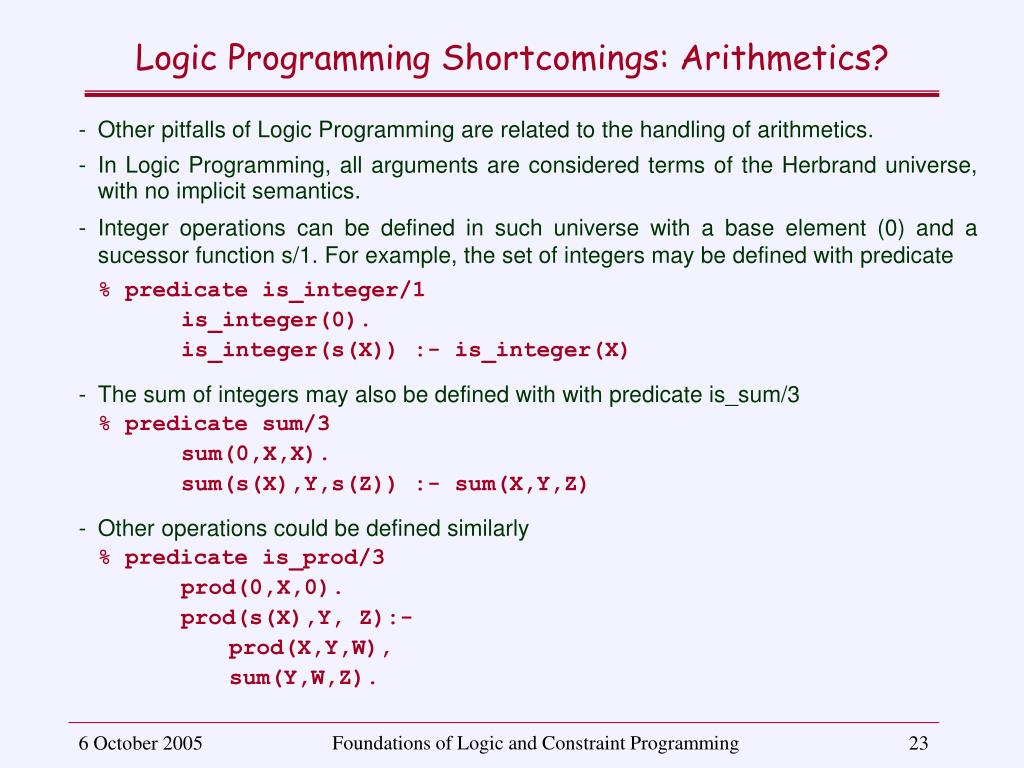 Logic Programming Shortcomings: Arithmetics?

- Other pitfalls of Logic Programming are related to the handling of arithmetics.

- In Logic Programming, all arguments are considered terms of the Herbrand universe, with no implicit semantics.

- Integer operations can be defined in such universe with a base element (0) and a sucessor function s/1. For example, the set of integers may be defined with predicate

% predicate is_integer/1
is_integer(0).
is_integer(s(X)) :- is_integer(X)

- The sum of integers may also be defined with with predicate is_sum/3

% predicate sum/3
sum(0,X,X).
sum(s(X),Y,s(Z)) :- sum(X,Y,Z)

- Other operations could be defined similarly

% predicate is_prod/3
prod(0,X,0).
prod(s(X),Y, Z):-
prod(X,Y,W),
sum(Y,W,Z).

6 October 2005

Foundations of Logic and Constraint Programming

23